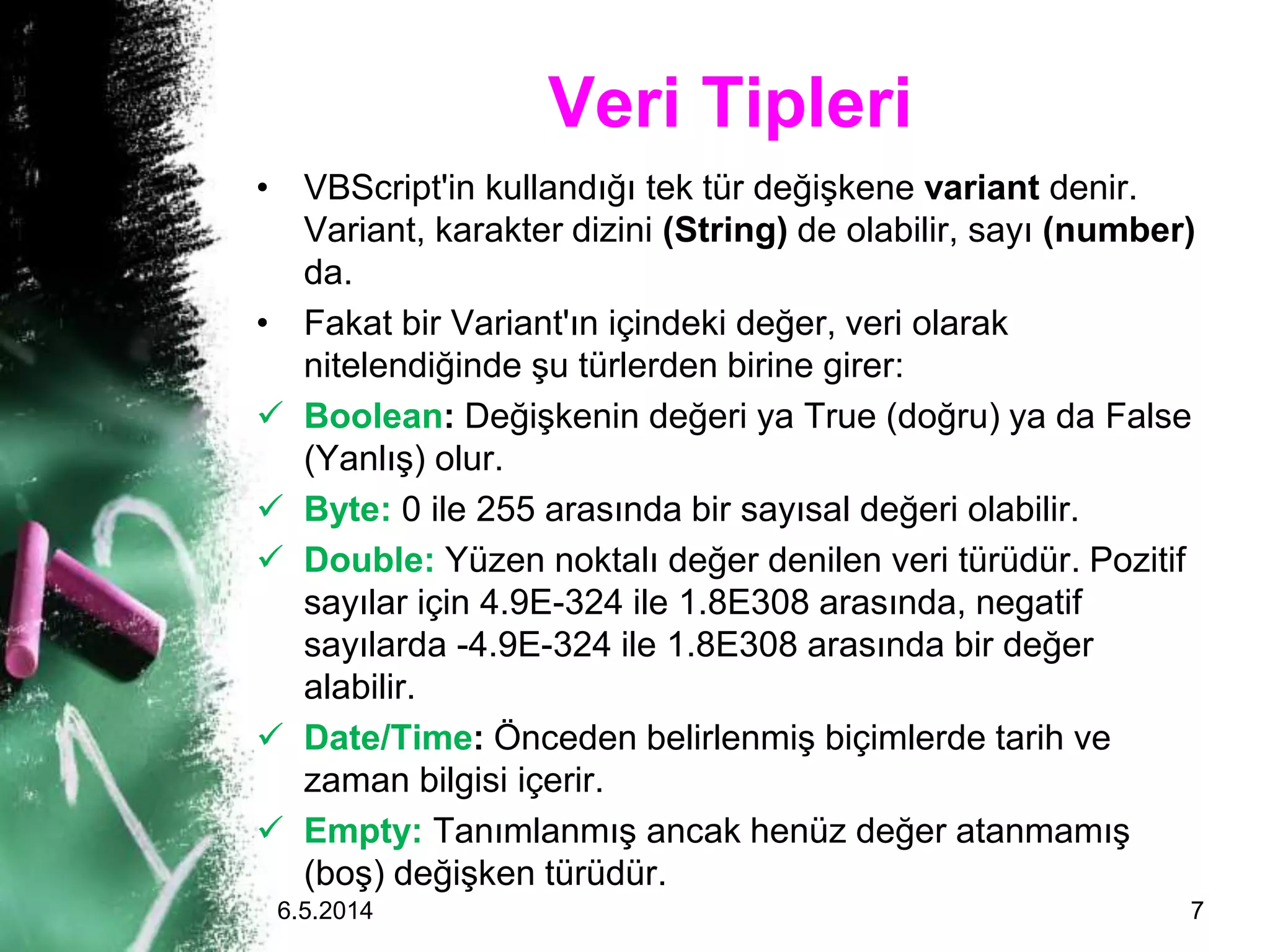 Veri Tipleri

• VBScript'in kullandığı tek tür değişkene variant denir. Variant, karakter dizini (String) de olabilir, sayı (number) da.

• Fakat bir Variant'ın içindeki değer, veri olarak nitelendiğinde şu türlerden birine girer:

✓ Boolean: Değişkenin değeri ya True (doğru) ya da False (Yanlış) olur.

✓ Byte: 0 ile 255 arasında bir sayısal değeri olabilir.

✓ Double: Yüzen noktalı değer denilen veri türüdür. Pozitif sayılar için 4.9E-324 ile 1.8E308 arasında, negatif sayılarda -4.9E-324 ile 1.8E308 arasında bir değer alabilir.

✓ Date/Time: Önceden belirlenmiş biçimlerde tarih ve zaman bilgisi içerir.

✓ Empty: Tanımlanmış ancak henüz değer atanmamış (boş) değişken türüdür.

6.5.2014

7